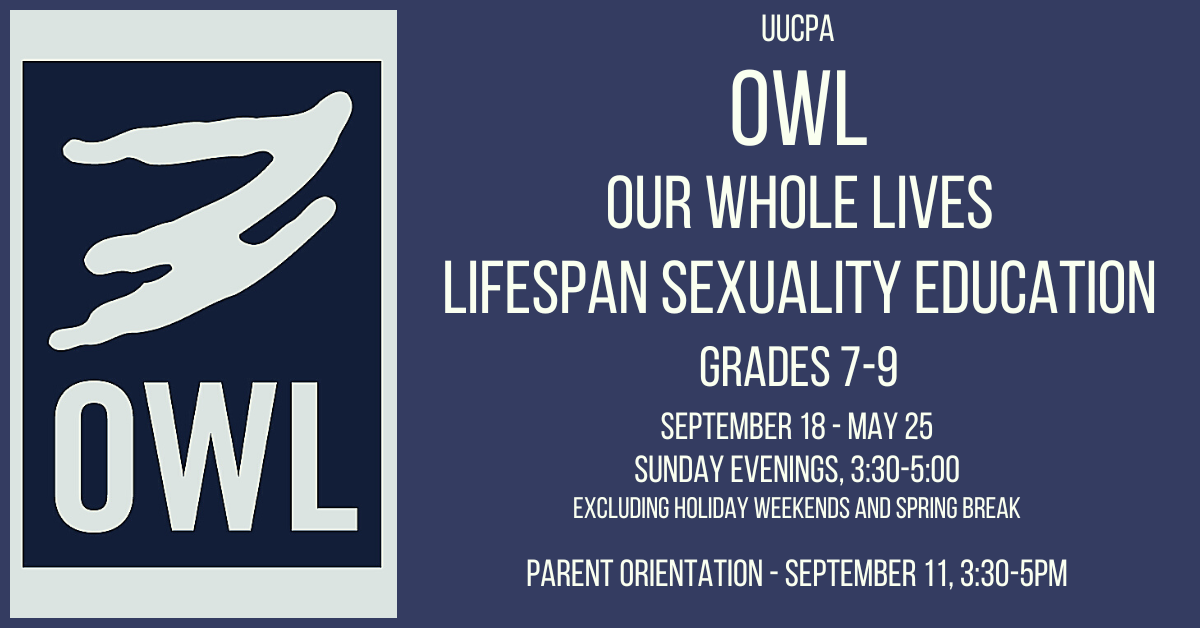 OWL

UUCPA

OWL

OUR WHOLE LIVES

LIFESPAN SEXUALITY EDUCATION

GRADES 7-9

SEPTEMBER 18 - MAY 25

SUNDAY EVENINGS, 3:30-5:00

EXCLUDING HOLIDAY WEEKENDS AND SPRING BREAK

PARENT ORIENTATION - SEPTEMBER 11, 3:30-5PM